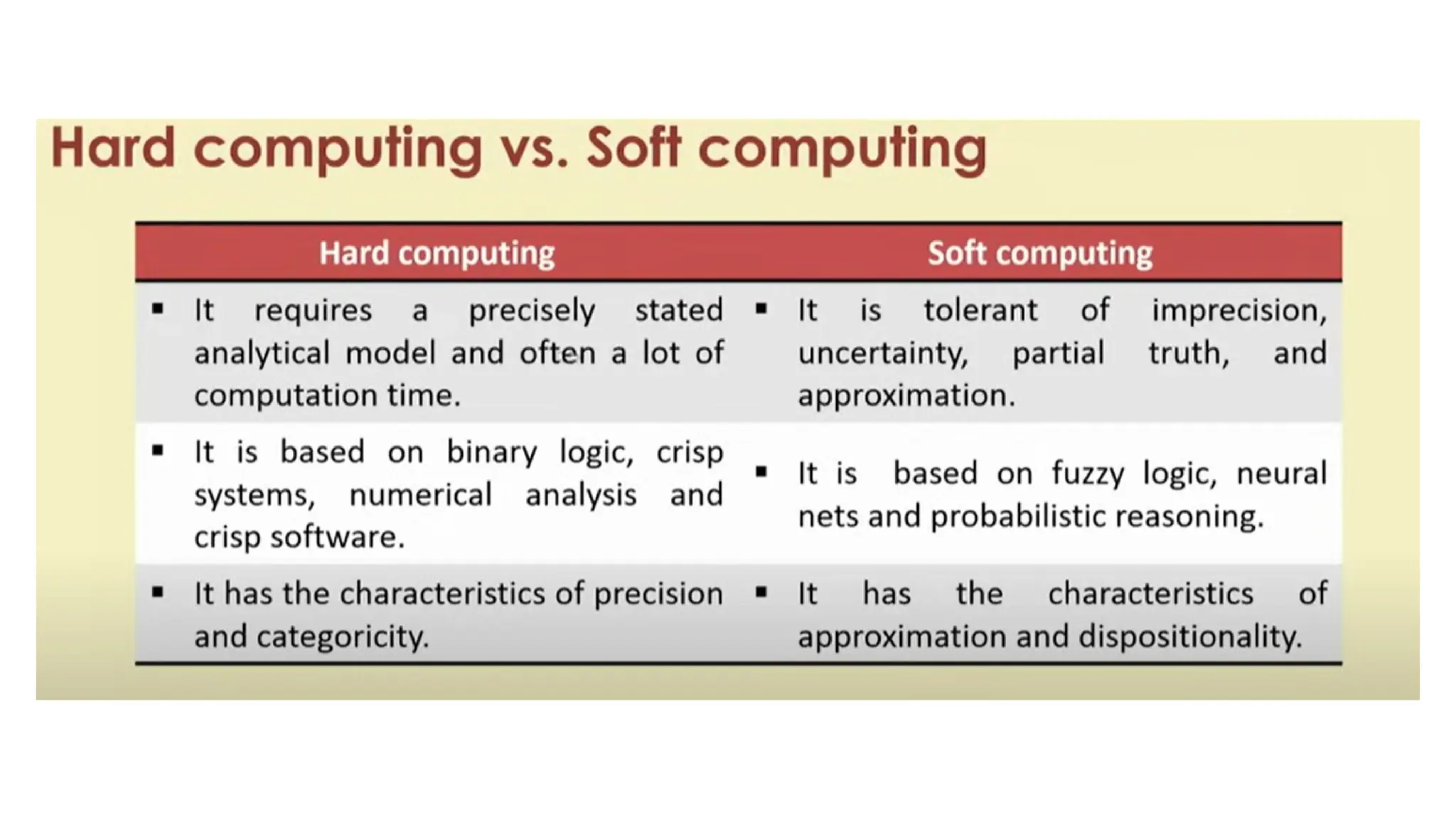 Hard computing vs. Soft computing

| Hard computing | Soft computing |
|---|---|
| ▪ It requires a precisely stated analytical model and often a lot of computation time. | ▪ It is tolerant of imprecision, uncertainty, partial truth, and approximation. |
| ▪ It is based on binary logic, crisp systems, numerical analysis and crisp software. | ▪ It is based on fuzzy logic, neural nets and probabilistic reasoning. |
| ▪ It has the characteristics of precision and categoricity. | ▪ It has the characteristics of approximation and dispositionality. |